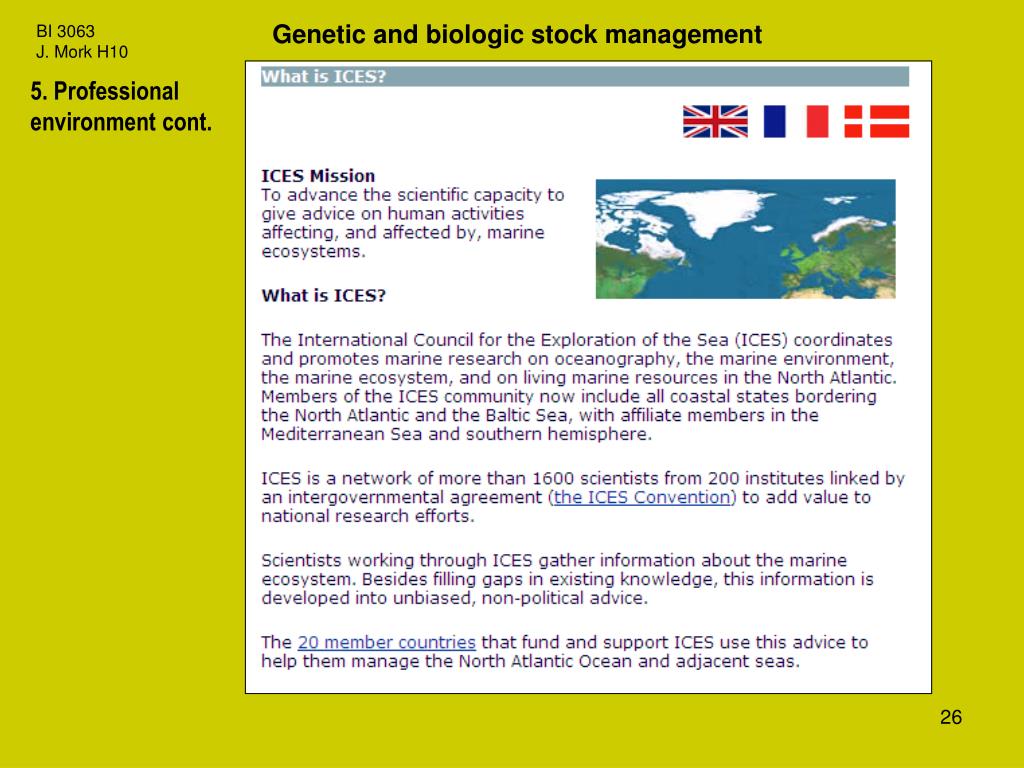 BI 3063
J. Mork H10

Genetic and biologic stock management

5. Professional environment cont.

What is ICES?

ICES Mission
To advance the scientific capacity to give advice on human activities affecting, and affected by, marine ecosystems.

What is ICES?

The International Council for the Exploration of the Sea (ICES) coordinates and promotes marine research on oceanography, the marine environment, the marine ecosystem, and on living marine resources in the North Atlantic. Members of the ICES community now include all coastal states bordering the North Atlantic and the Baltic Sea, with affiliate members in the Mediterranean Sea and southern hemisphere.

ICES is a network of more than 1600 scientists from 200 institutes linked by an intergovernmental agreement (the ICES Convention) to add value to national research efforts.

Scientists working through ICES gather information about the marine ecosystem. Besides filling gaps in existing knowledge, this information is developed into unbiased, non-political advice.

The 20 member countries that fund and support ICES use this advice to help them manage the North Atlantic Ocean and adjacent seas.

26